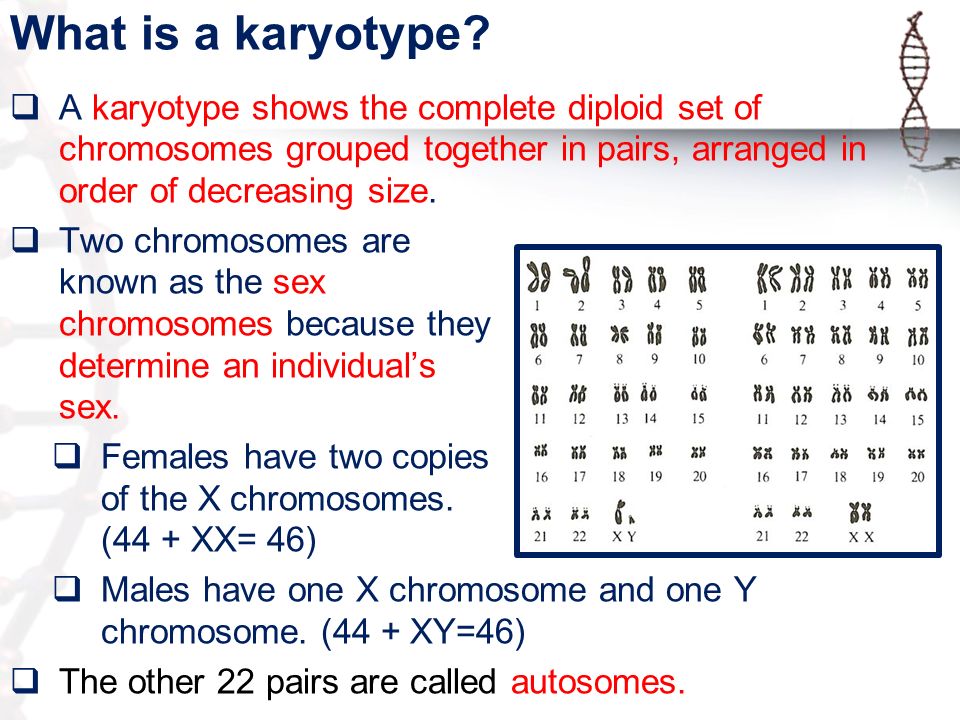 What is a karyotype?

❑ A karyotype shows the complete diploid set of chromosomes grouped together in pairs, arranged in order of decreasing size.

❑ Two chromosomes are known as the sex chromosomes because they determine an individual's sex.

❑ Females have two copies of the X chromosomes. (44 + XX= 46)

❑ Males have one X chromosome and one Y chromosome. (44 + XY=46)

❑ The other 22 pairs are called autosomes.

1 2 3 4 5
6 7 8 9 10
11 12 13 14 15
16 17 18 19 20
21 22 X Y

1 2 3 4 5
6 7 8 9 10
11 12 13 14 15
16 17 18 19 20
21 22 X X